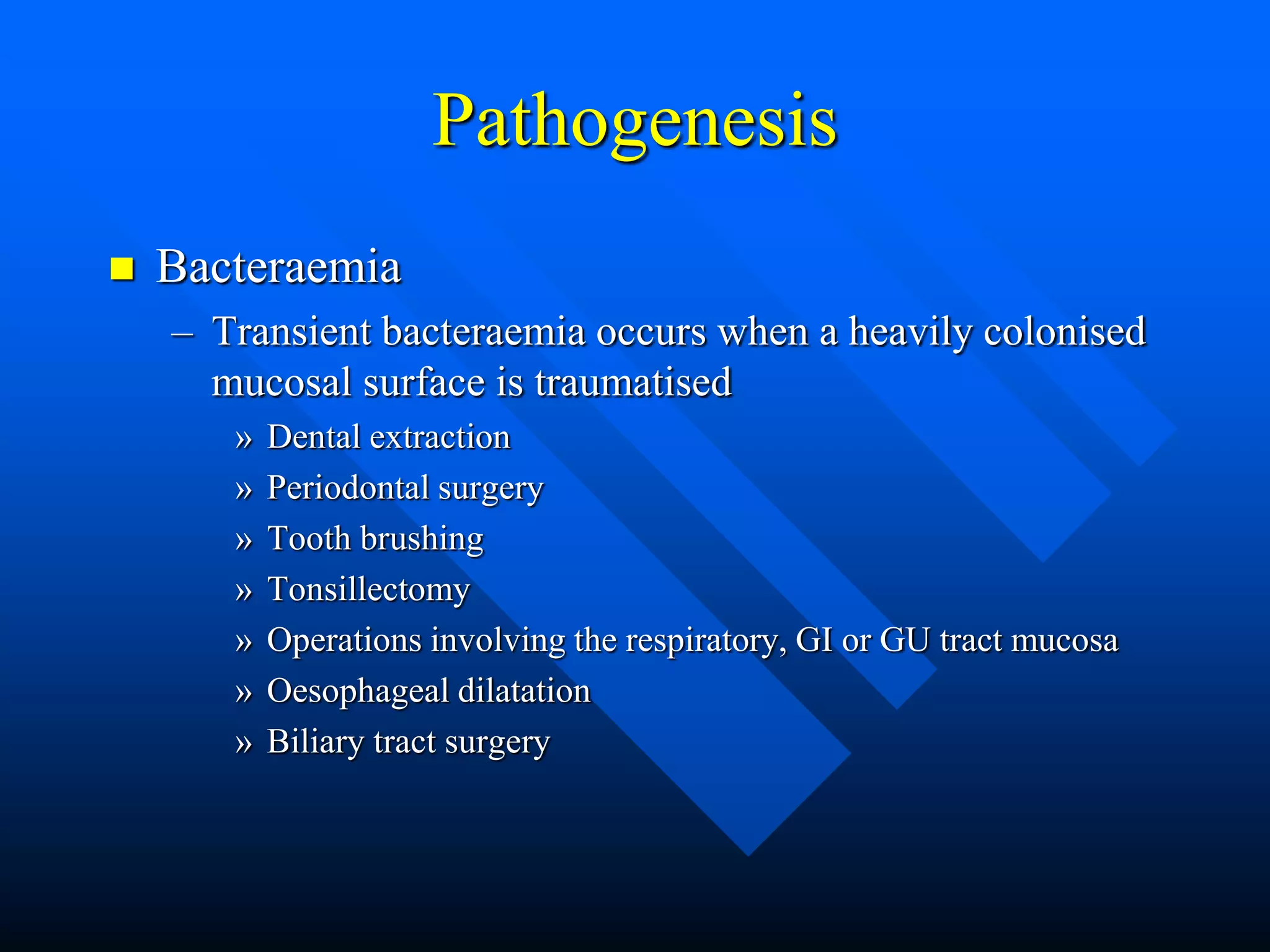 Pathogenesis

■ Bacteraemia

– Transient bacteraemia occurs when a heavily colonised mucosal surface is traumatised

» Dental extraction

» Periodontal surgery

» Tooth brushing

» Tonsillectomy

» Operations involving the respiratory, GI or GU tract mucosa

» Oesophageal dilatation

» Biliary tract surgery